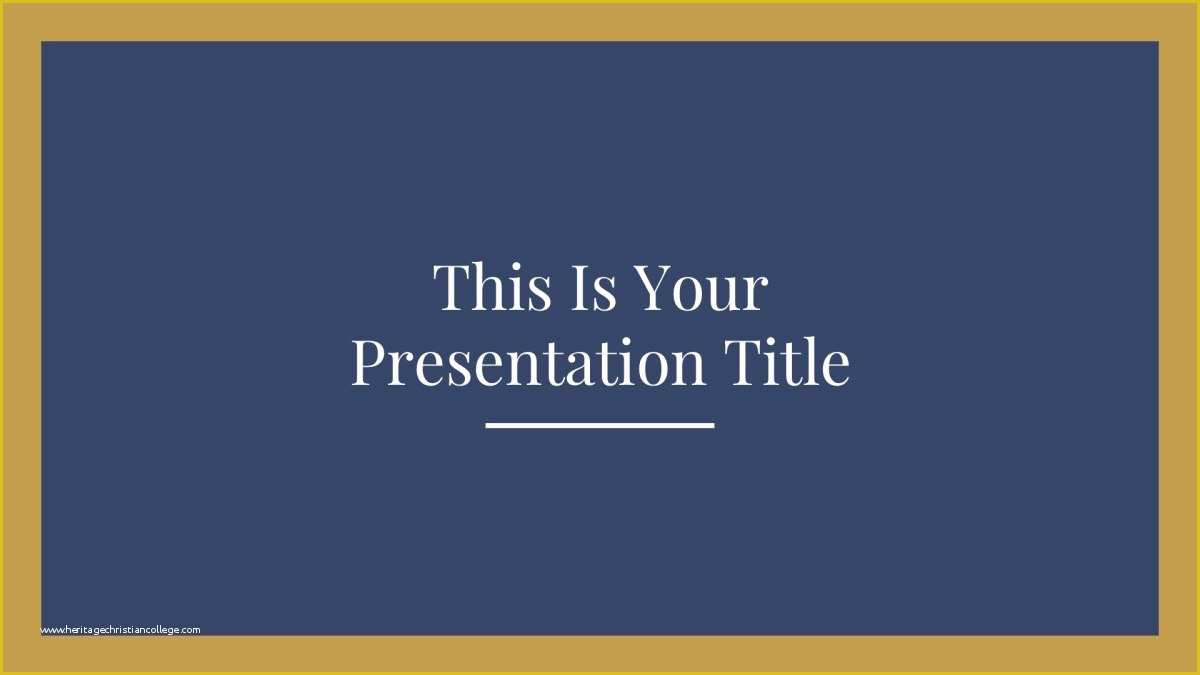 This Is Your Presentation Title

www.heritagechristiancollege.com